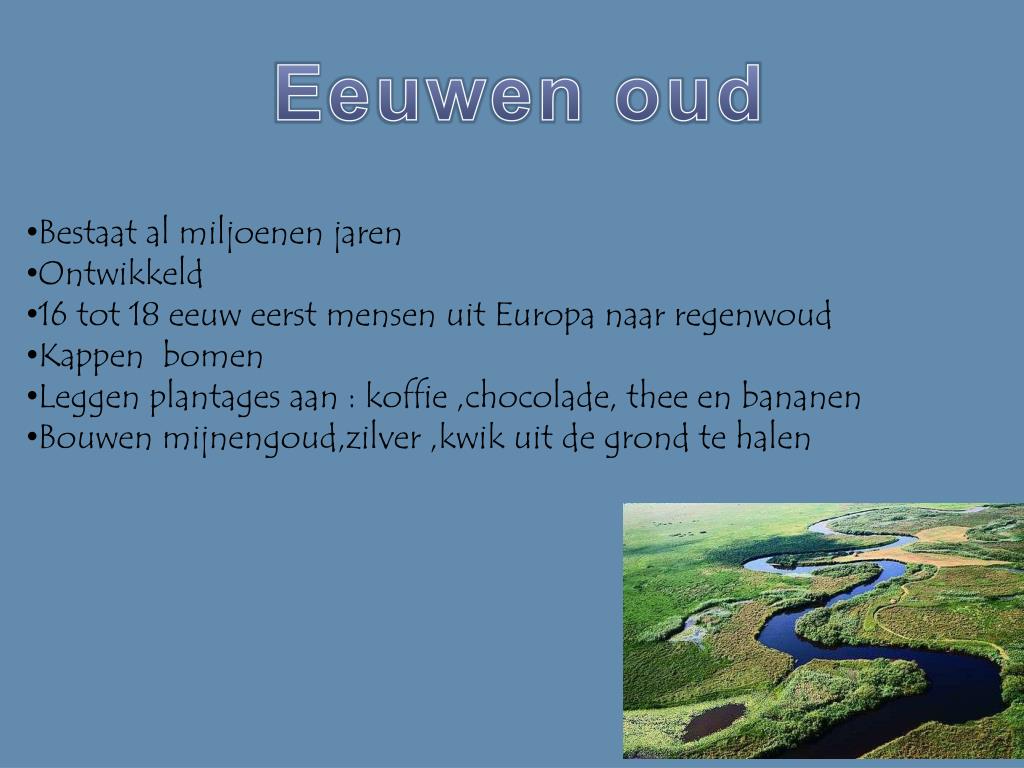 Eeuwen oud

•Bestaat al miljoenen jaren
•Ontwikkeld
•16 tot 18 eeuw eerst mensen uit Europa naar regenwoud
•Kappen bomen
•Leggen plantages aan : koffie ,chocolade, thee en bananen
•Bouwen mijnengoud,zilver ,kwik uit de grond te halen